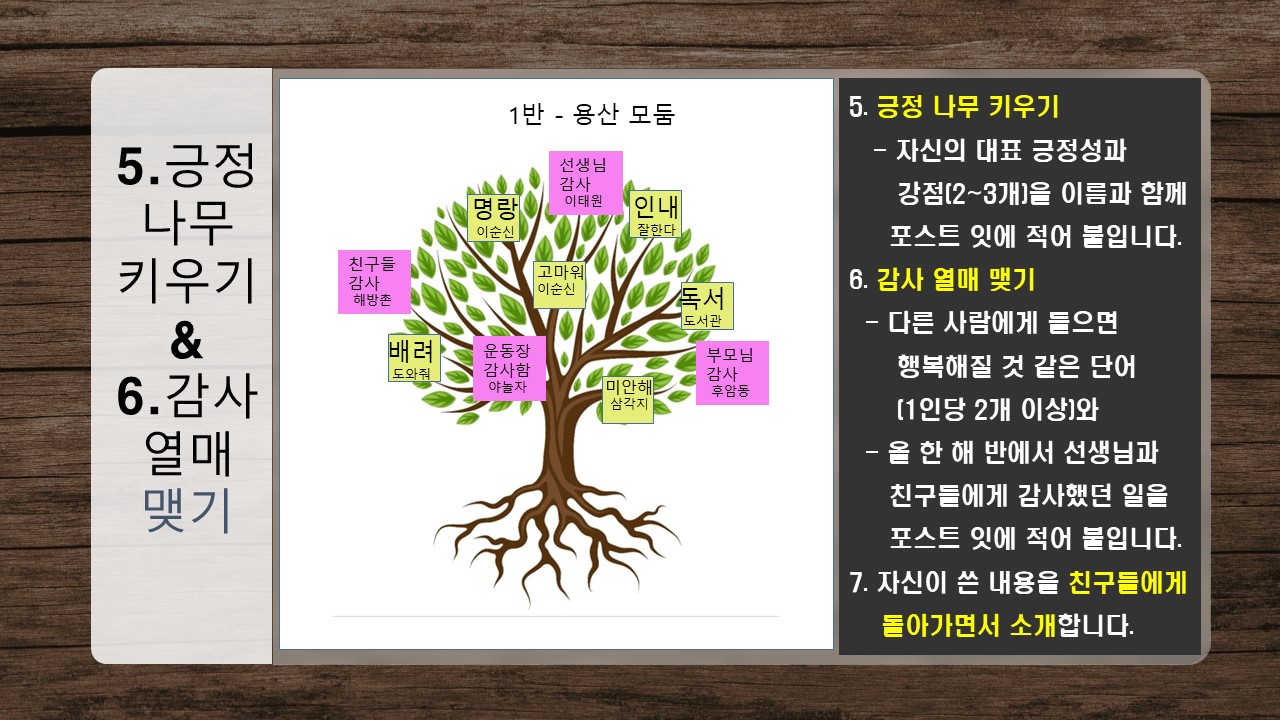 5.긍정 나무 키우기 & 6.감사 열매 맺기

1반 - 용산 모둠

선생님 감사 이태원

명랑 이순신

인내 잘한다

친구들 감사 해방촌

고마워 이순신

독서 도서관

배려 도와줘

운동장 감사함 야놀자

부모님 감사 후암동

미안해 삼각지

5. 긍정 나무 키우기
- 자신의 대표 긍정성과 강점(2~3개)을 이름과 함께 포스트 잇에 적어 붙입니다.
6. 감사 열매 맺기
- 다른 사람에게 들으면 행복해질 것 같은 단어 (1인당 2개 이상)와
- 올 한 해 반에서 선생님과 친구들에게 감사했던 일을 포스트 잇에 적어 붙입니다.
7. 자신이 쓴 내용을 친구들에게 돌아가면서 소개합니다.